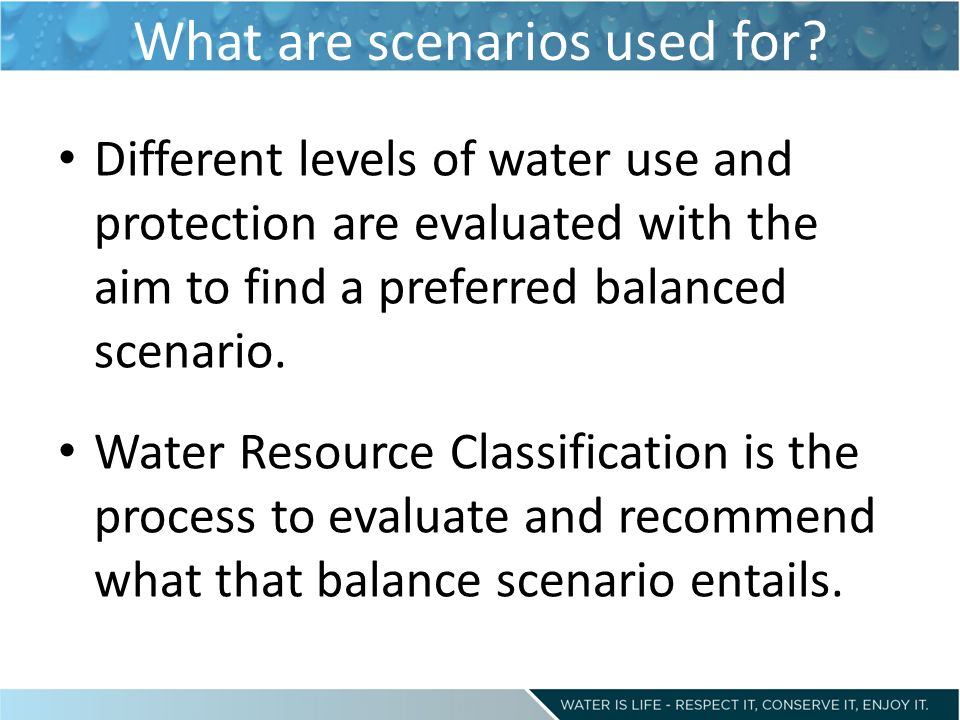 What are scenarios used for?

• Different levels of water use and protection are evaluated with the aim to find a preferred balanced scenario.

• Water Resource Classification is the process to evaluate and recommend what that balance scenario entails.

WATER IS LIFE - RESPECT IT, CONSERVE IT, ENJOY IT.